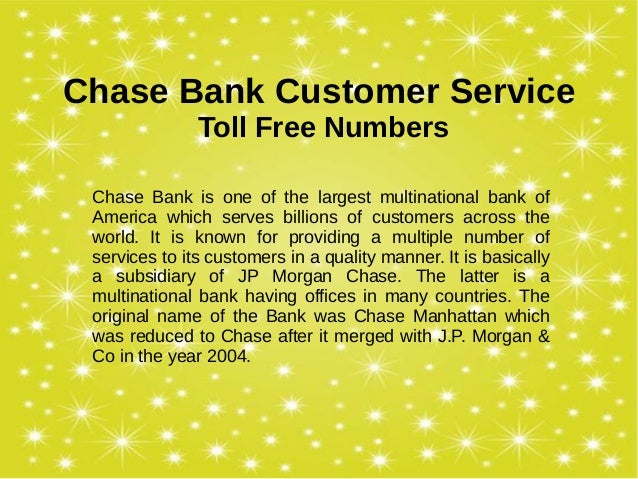 Chase Bank Customer Service
Toll Free Numbers

Chase Bank is one of the largest multinational bank of America which serves billions of customers across the world. It is known for providing a multiple number of services to its customers in a quality manner. It is basically a subsidiary of JP Morgan Chase. The latter is a multinational bank having offices in many countries. The original name of the Bank was Chase Manhattan which was reduced to Chase after it merged with J.P. Morgan & Co in the year 2004.